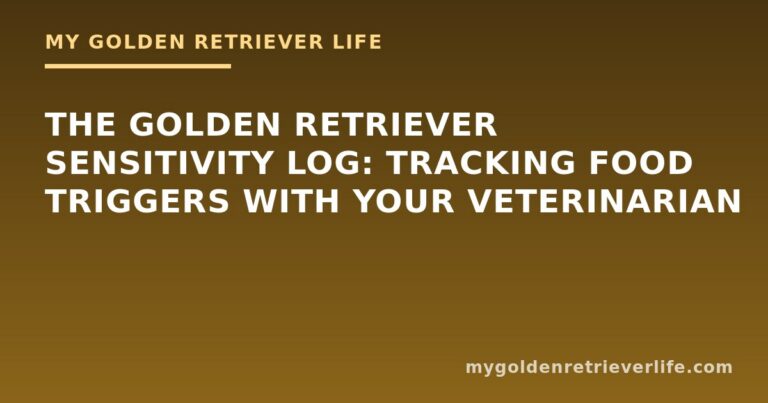 MY GOLDEN RETRIEVER LIFE

THE GOLDEN RETRIEVER SENSITIVITY LOG: TRACKING FOOD TRIGGERS WITH YOUR VETERINARIAN

mygoldenretrieverlife.com